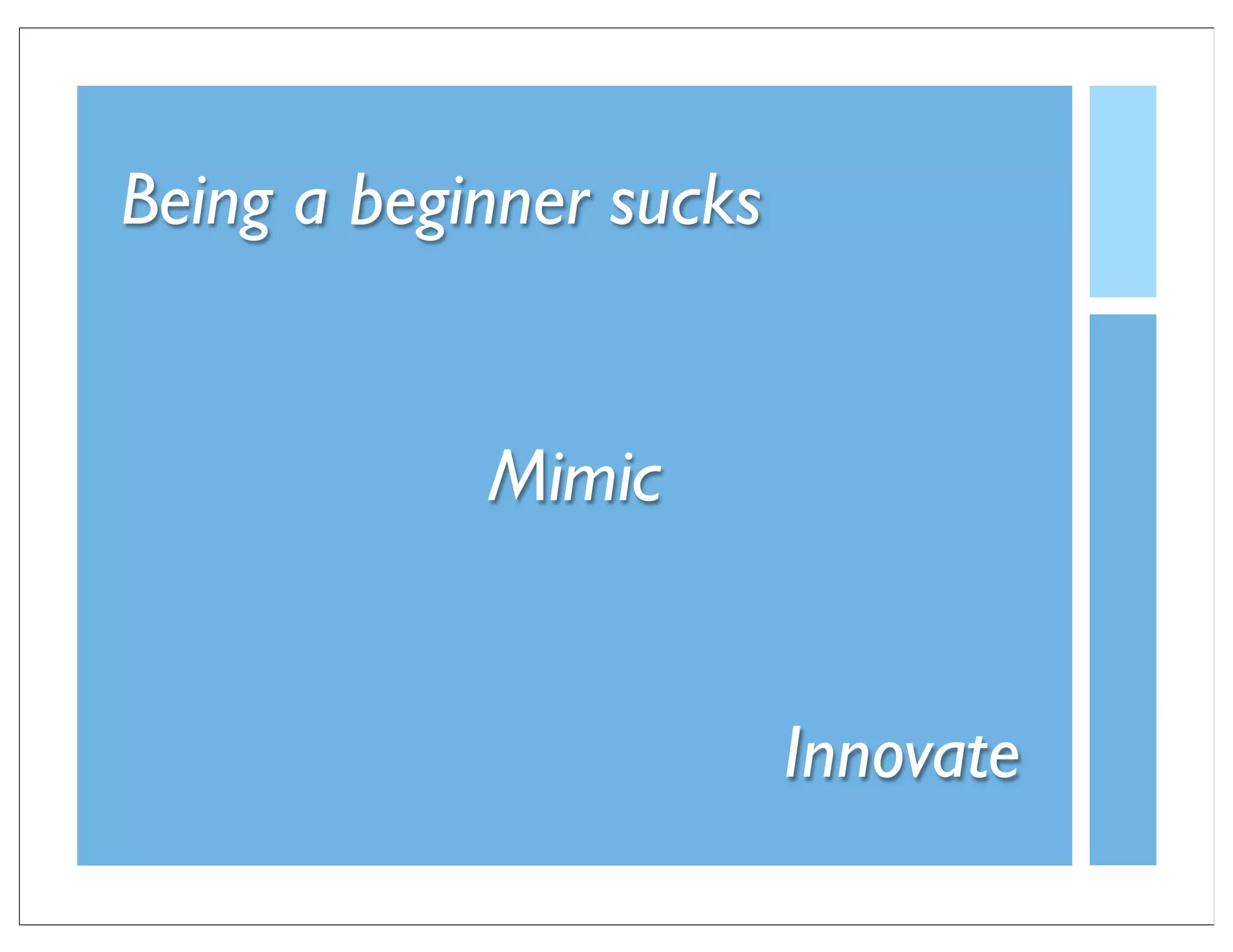 Being a beginner sucks

Mimic

Innovate